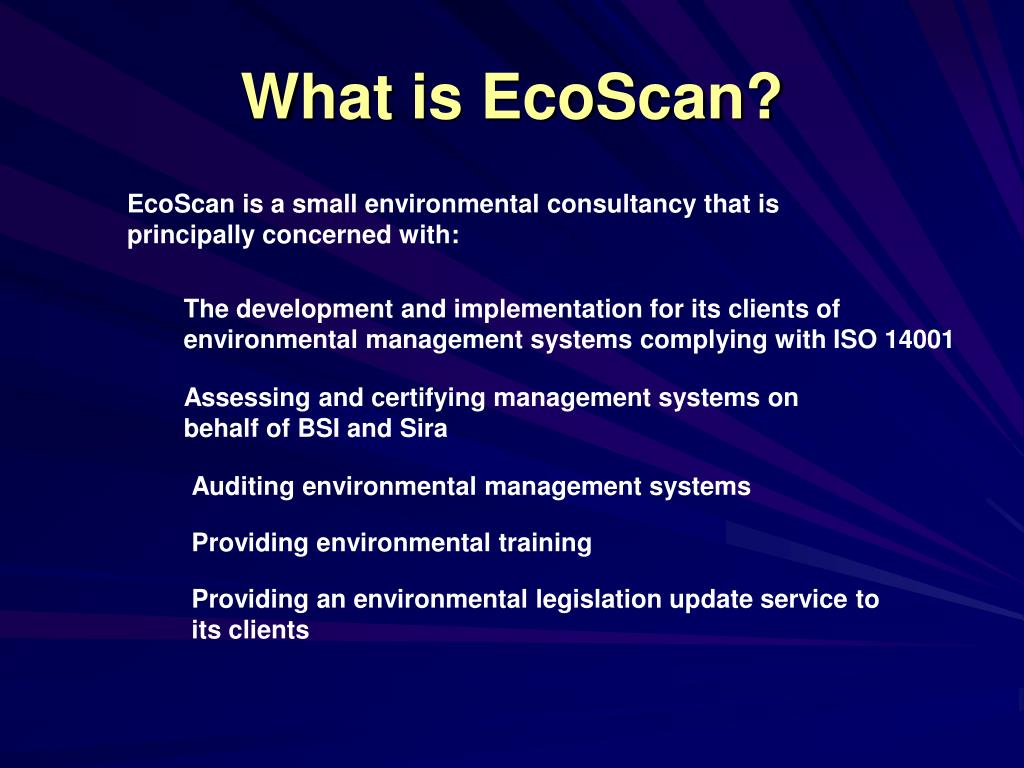 What is EcoScan?

EcoScan is a small environmental consultancy that is principally concerned with:

The development and implementation for its clients of environmental management systems complying with ISO 14001

Assessing and certifying management systems on behalf of BSI and Sira

Auditing environmental management systems

Providing environmental training

Providing an environmental legislation update service to its clients